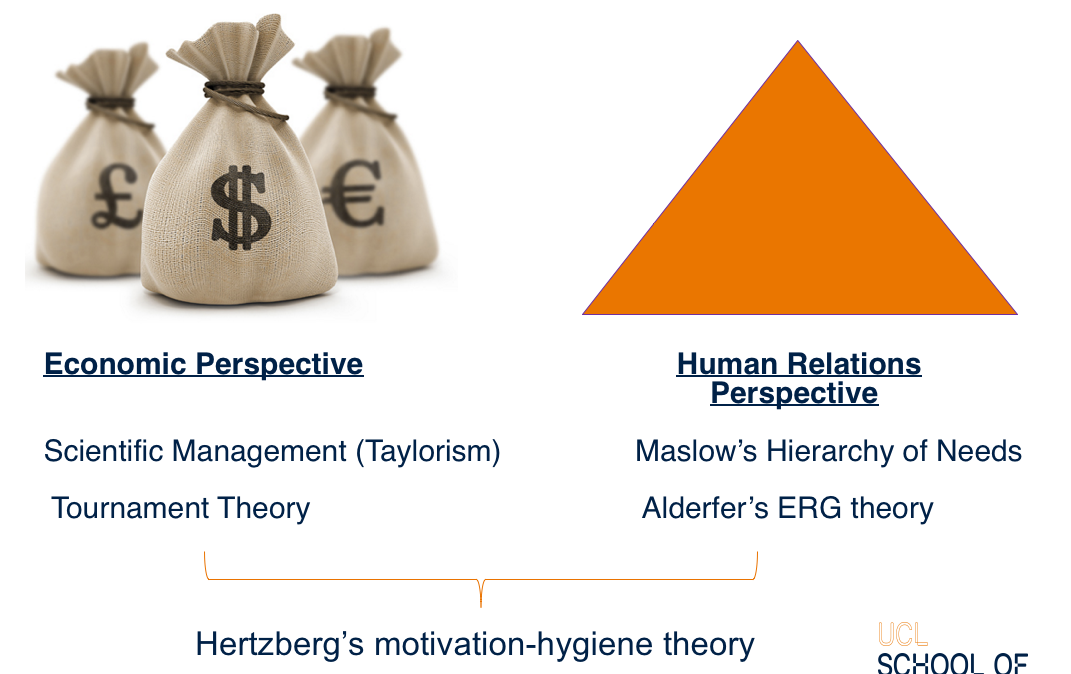 £ $ €

Economic Perspective

Scientific Management (Taylorism)

Tournament Theory

Human Relations Perspective

Maslow's Hierarchy of Needs

Alderfer's ERG theory

Hertzberg's motivation-hygiene theory

UCL
SCHOOL OF